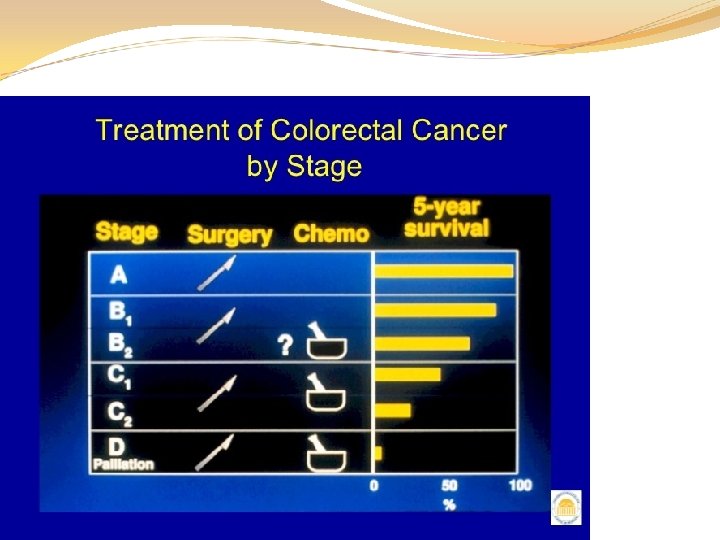 Treatment of Colorectal Cancer by Stage

| Stage | Surgery | Chemo | 5-year survival |
|---|---|---|---|
| A | | | |
| $B_1$ | | | |
| $B_2$ | | ? | |
| $C_1$ | | | |
| $C_2$ | | | |
| D Palliation | | | |

0 50 100
%